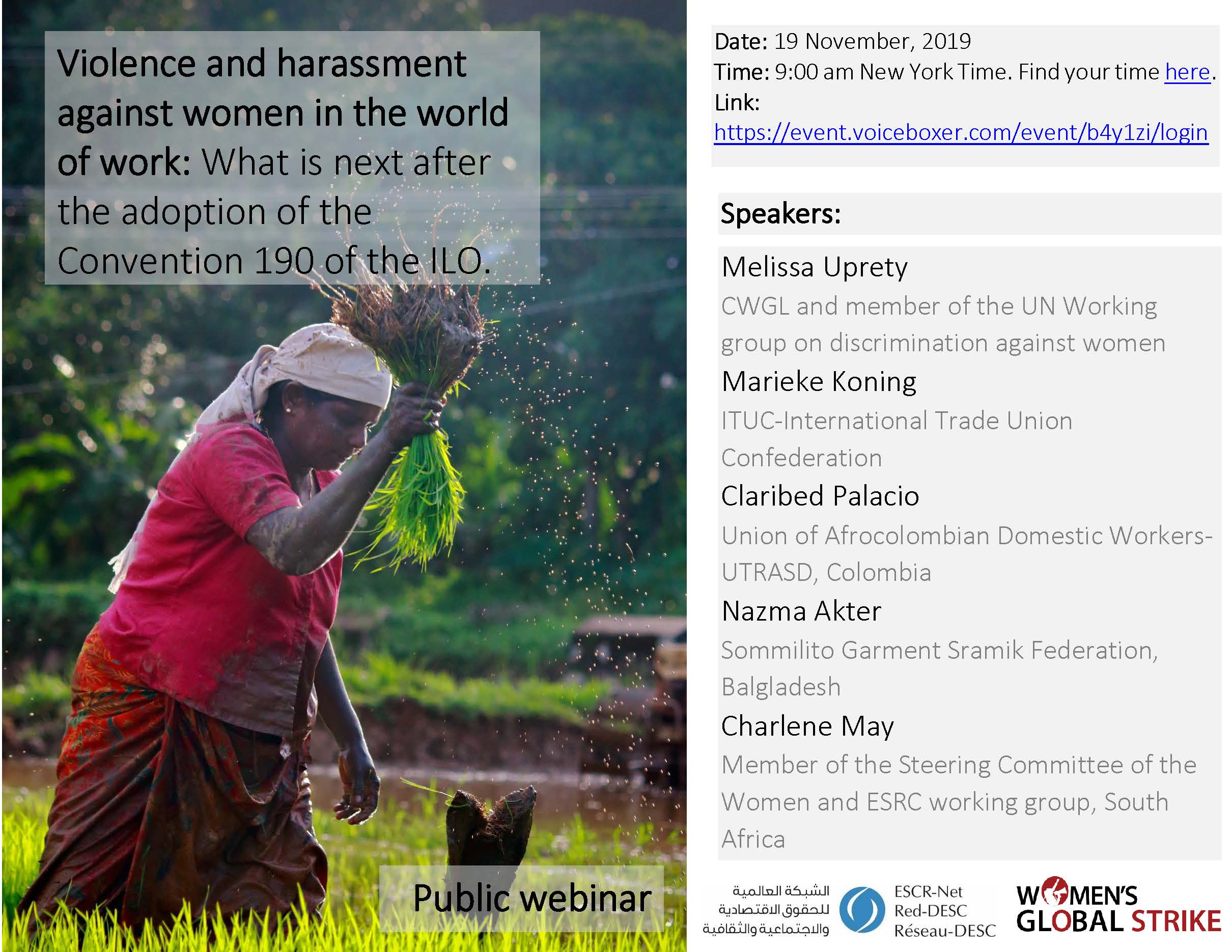 Violence and harassment against women in the world of work: What is next after the adoption of the Convention 190 of the ILO.

Public webinar

Date: 19 November, 2019
Time: 9:00 am New York Time. Find your time here.
Link:
https://event.voiceboxer.com/event/b4y1zi/login

Speakers:

Melissa Uprety
CWGL and member of the UN Working group on discrimination against women

Marieke Koning
ITUC-International Trade Union Confederation

Claribed Palacio
Union of Afrocolombian Domestic Workers-UTRASD, Colombia

Nazma Akter
Sommilito Garment Sramik Federation, Balgladesh

Charlene May
Member of the Steering Committee of the Women and ESRC working group, South Africa

الشبكة العالمية للحقوق الاقتصادية والاجتماعية والثقافية
ESCR-Net
Red-DESC
Réseau-DESC

WOMEN'S GLOBAL STRIKE